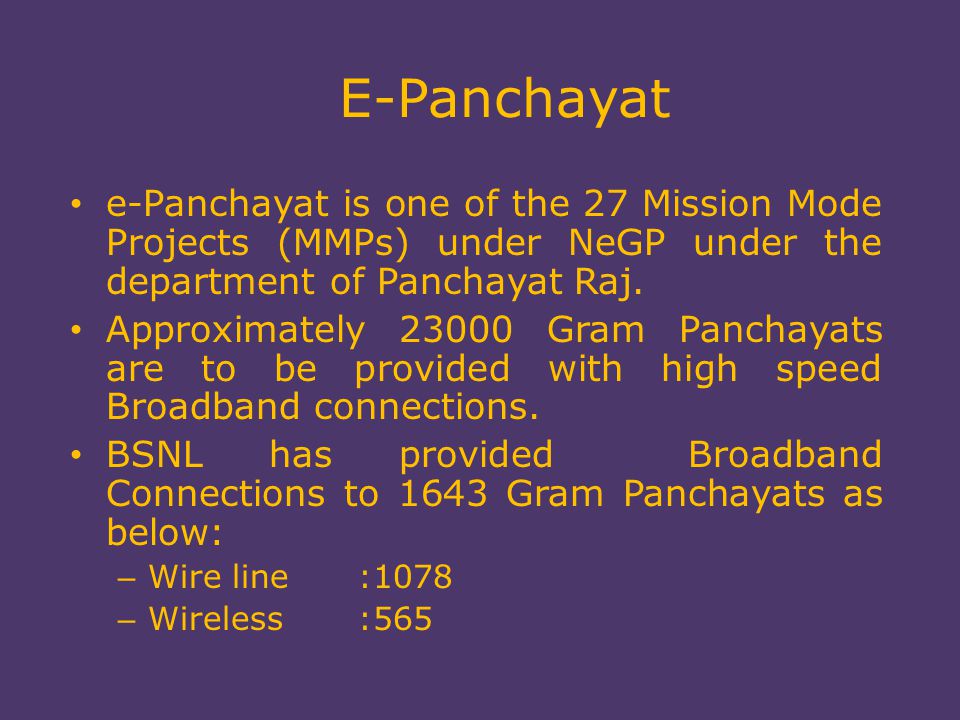 E-Panchayat

• e-Panchayat is one of the 27 Mission Mode Projects (MMPs) under NeGP under the department of Panchayat Raj.

• Approximately 23000 Gram Panchayats are to be provided with high speed Broadband connections.

• BSNL has provided Broadband Connections to 1643 Gram Panchayats as below:
– Wire line :1078
– Wireless :565